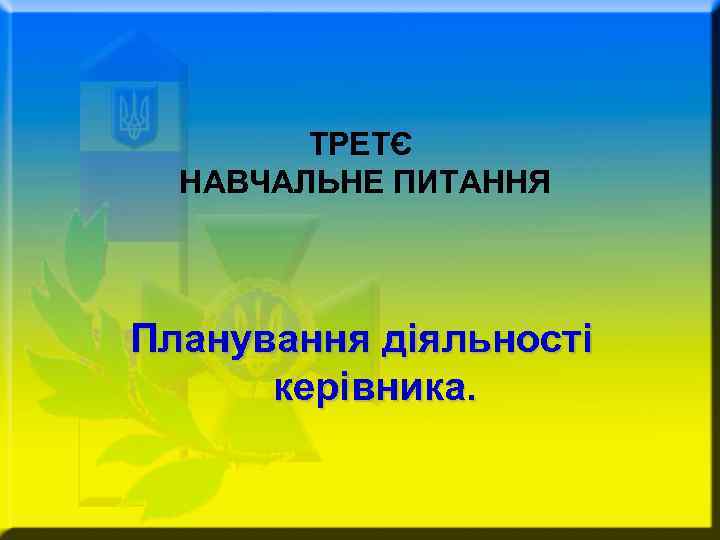 ТРЕТЄ
НАВЧАЛЬНЕ ПИТАННЯ

Планування діяльності керівника.